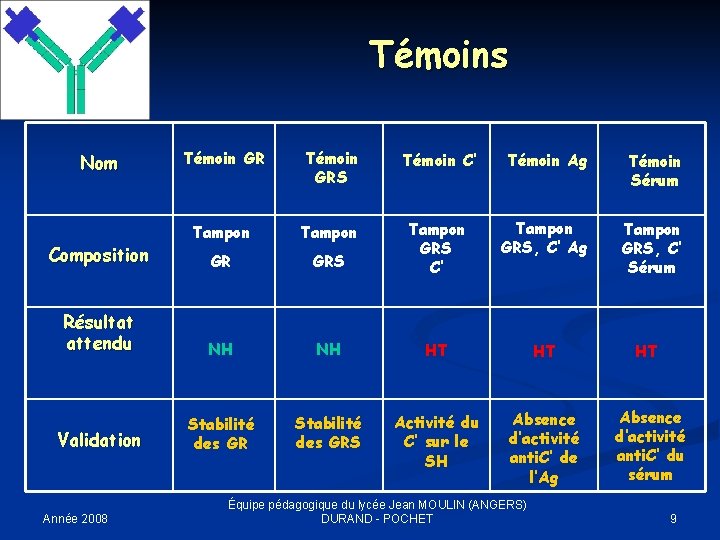 Témoins

| Nom | Témoin GR | Témoin GRS | Témoin C' | Témoin Ag | Témoin Sérum |
|---|---|---|---|---|---|
| Composition | Tampon GR | Tampon GRS | Tampon GRS C' | Tampon GRS, C' Ag | Tampon GRS, C' Sérum |
| Résultat attendu | NH | NH | HT | HT | HT |
| Validation | Stabilité des GR | Stabilité des GRS | Activité du C' sur le SH | Absence d'activité antiC' de l'Ag | Absence d'activité antiC' du sérum |

Année 2008

Équipe pédagogique du lycée Jean MOULIN (ANGERS)
DURAND - POCHET

9